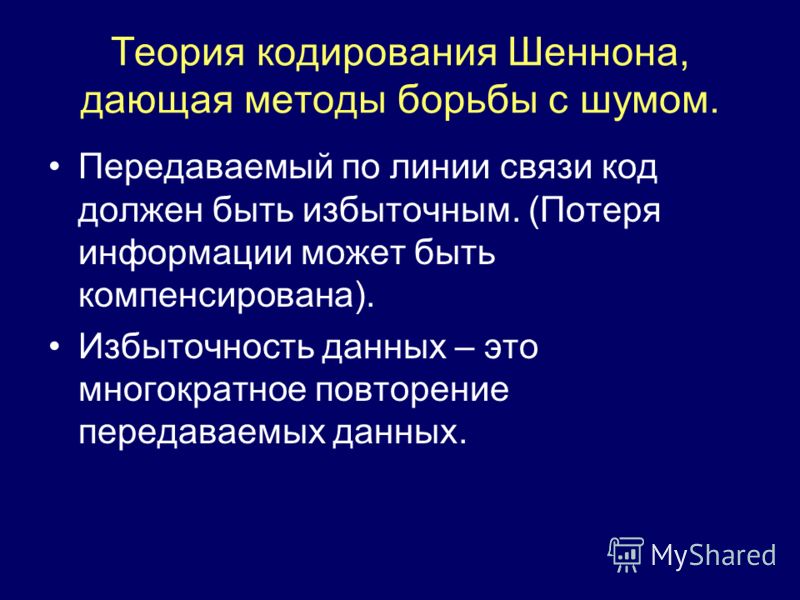 Теория кодирования Шеннона, дающая методы борьбы с шумом.

• Передаваемый по линии связи код должен быть избыточным. (Потеря информации может быть компенсирована).

• Избыточность данных – это многократное повторение передаваемых данных.

MyShared